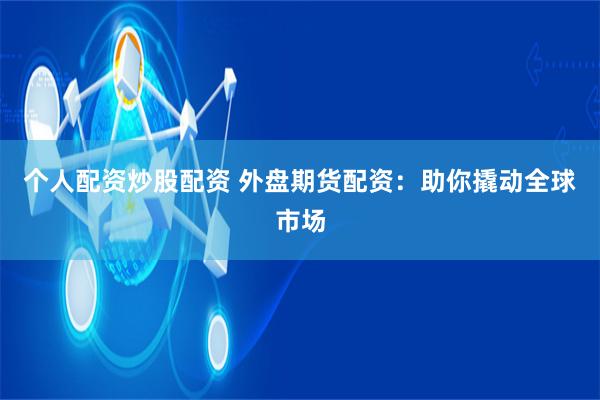 个人配资炒股配资 外盘期货配资：助你撬动全球市场